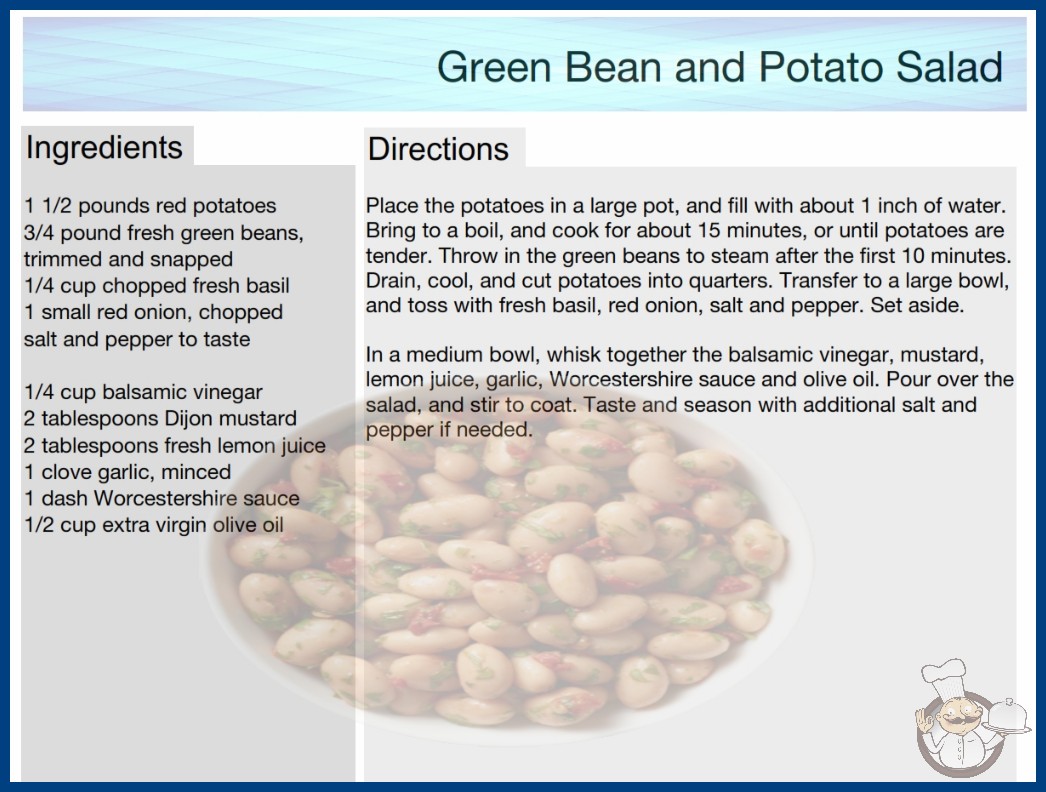 Green Bean and Potato Salad

Ingredients

1 1/2 pounds red potatoes
3/4 pound fresh green beans, trimmed and snapped
1/4 cup chopped fresh basil
1 small red onion, chopped
salt and pepper to taste

1/4 cup balsamic vinegar
2 tablespoons Dijon mustard
2 tablespoons fresh lemon juice
1 clove garlic, minced
1 dash Worcestershire sauce
1/2 cup extra virgin olive oil

Directions

Place the potatoes in a large pot, and fill with about 1 inch of water. Bring to a boil, and cook for about 15 minutes, or until potatoes are tender. Throw in the green beans to steam after the first 10 minutes. Drain, cool, and cut potatoes into quarters. Transfer to a large bowl, and toss with fresh basil, red onion, salt and pepper. Set aside.

In a medium bowl, whisk together the balsamic vinegar, mustard, lemon juice, garlic, Worcestershire sauce and olive oil. Pour over the salad, and stir to coat. Taste and season with additional salt and pepper if needed.